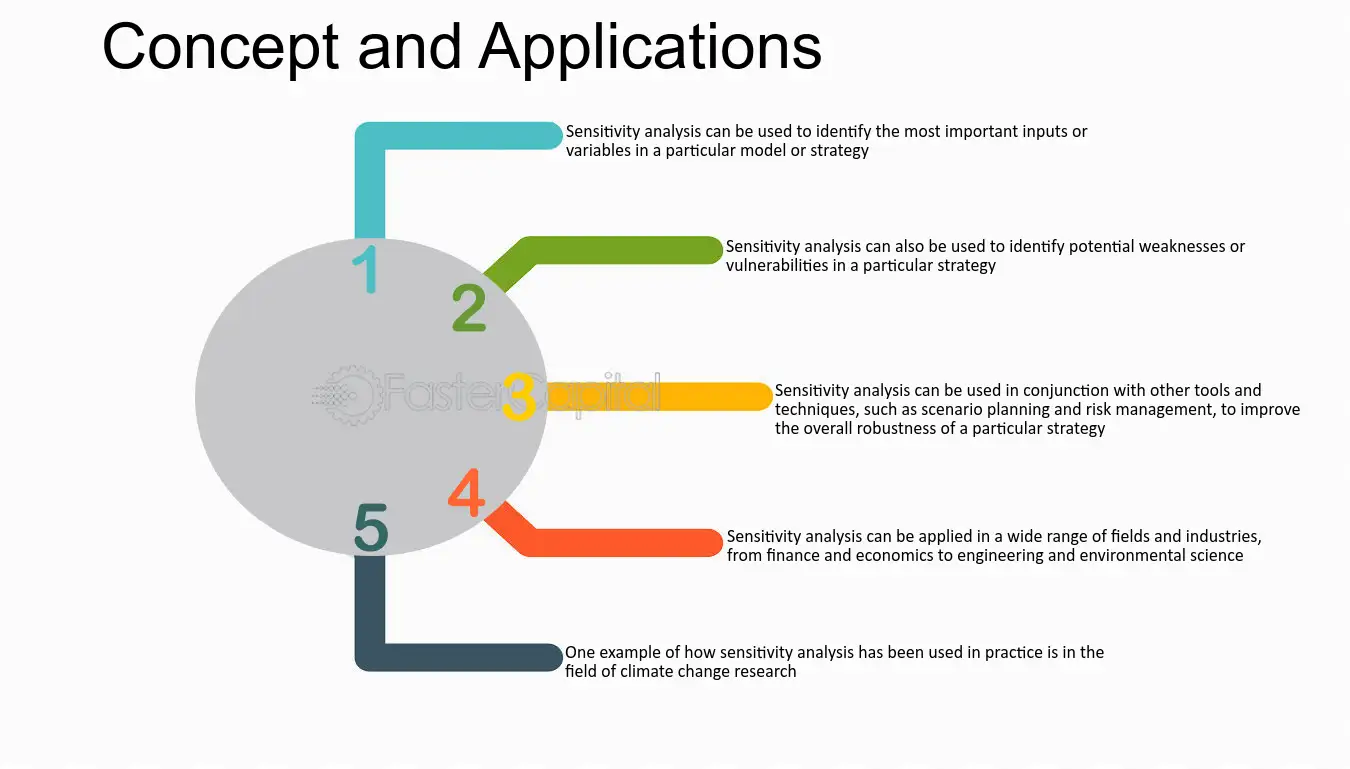 Concept and Applications

1

Sensitivity analysis can be used to identify the most important inputs or variables in a particular model or strategy

2

Sensitivity analysis can also be used to identify potential weaknesses or vulnerabilities in a particular strategy

3

Sensitivity analysis can be used in conjunction with other tools and techniques, such as scenario planning and risk management, to improve the overall robustness of a particular strategy

4

Sensitivity analysis can be applied in a wide range of fields and industries, from finance and economics to engineering and environmental science

5

One example of how sensitivity analysis has been used in practice is in the field of climate change research

FasterCapital